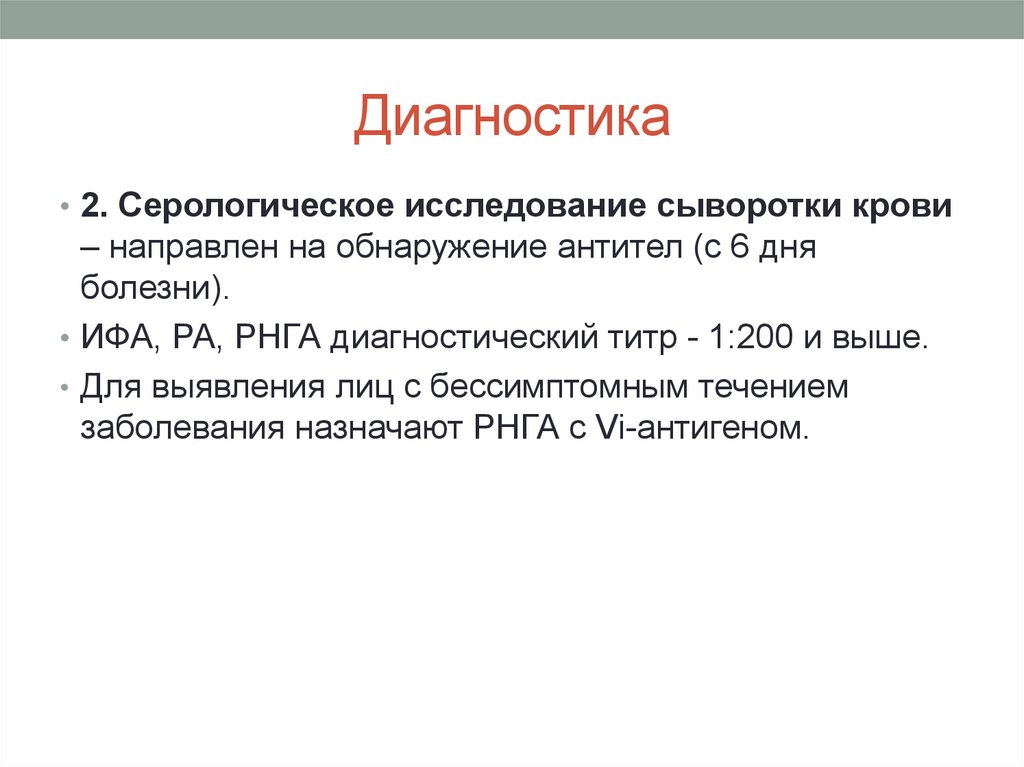 Диагностика

• 2. Серологическое исследование сыворотки крови – направлен на обнаружение антител (с 6 дня болезни).

• ИФА, РА, РНГА диагностический титр - 1:200 и выше.

• Для выявления лиц с бессимптомным течением заболевания назначают РНГА с Vi-антигеном.